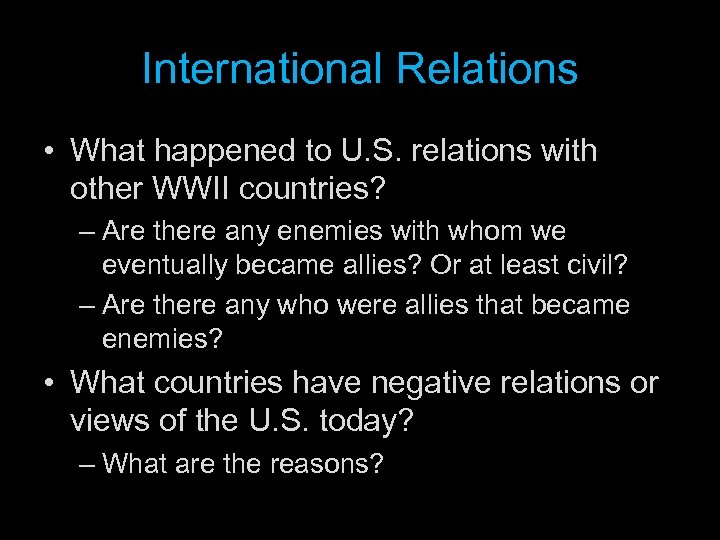 International Relations

• What happened to U.S. relations with other WWII countries?

– Are there any enemies with whom we eventually became allies? Or at least civil?

– Are there any who were allies that became enemies?

• What countries have negative relations or views of the U.S. today?

– What are the reasons?